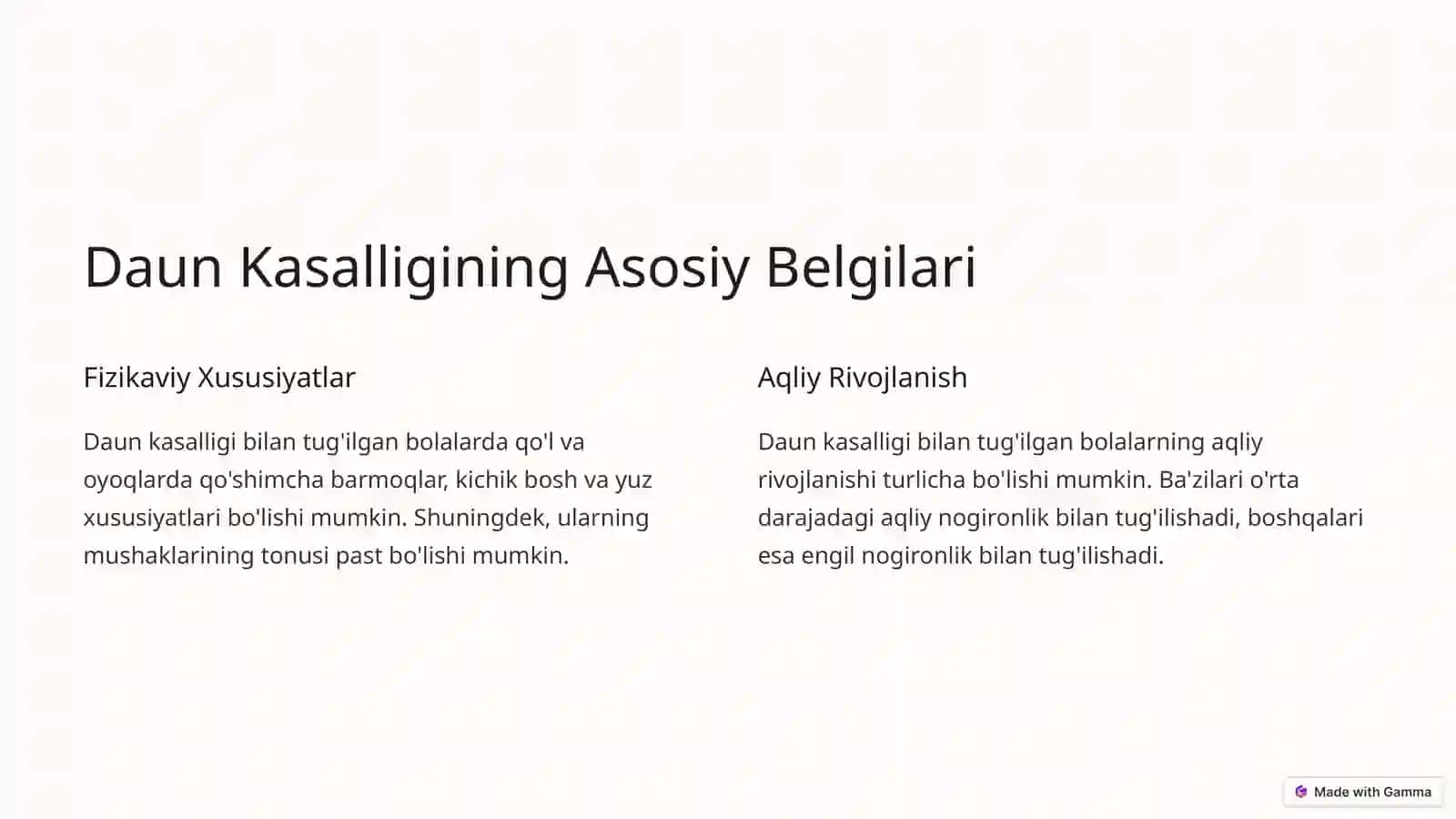 Daun Kasalligining Asosiy Belgilari

Fizikaviy Xususiyatlar

Daun kasalligi bilan tug'ilgan bolalarda qo'l va oyoqlarda qo'shimcha barmoqlar, kichik bosh va yuz xususiyatlari bo'lishi mumkin. Shuningdek, ularning mushaklarining tonusi past bo'lishi mumkin.

Aqliy Rivojlanish

Daun kasalligi bilan tug'ilgan bolalarning aqliy rivojlanishi turlicha bo'lishi mumkin. Ba'zilari o'rta darajadagi aqliy nogironlik bilan tug'ilishadi, boshqalari esa engil nogironlik bilan tug'ilishadi.

Made with Gamma